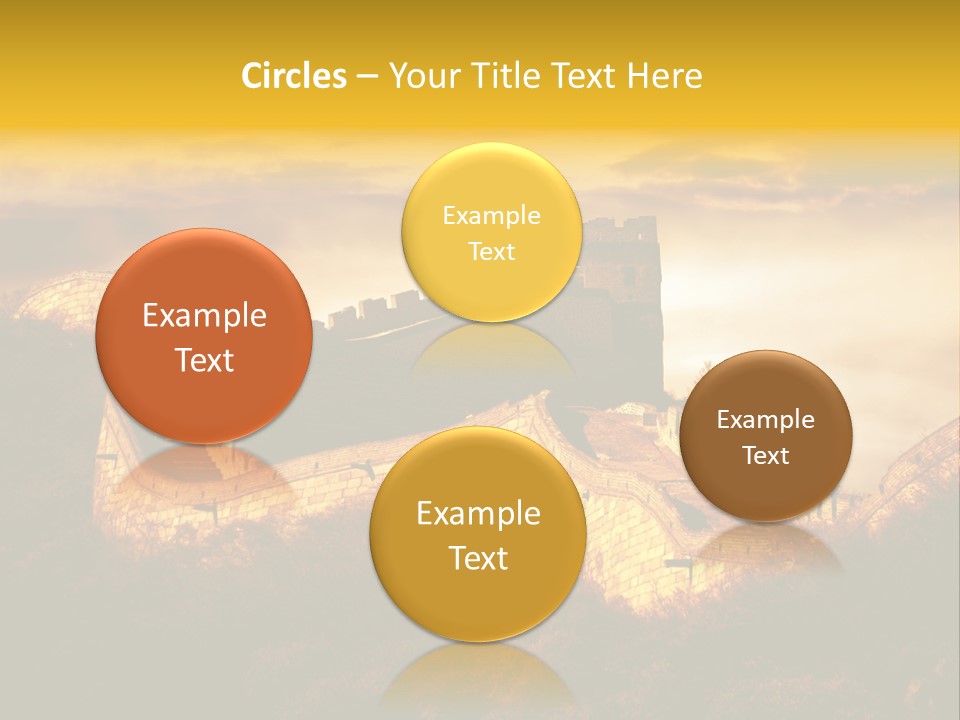 Circles – Your Title Text Here

Example Text

Example Text

Example Text

Example Text